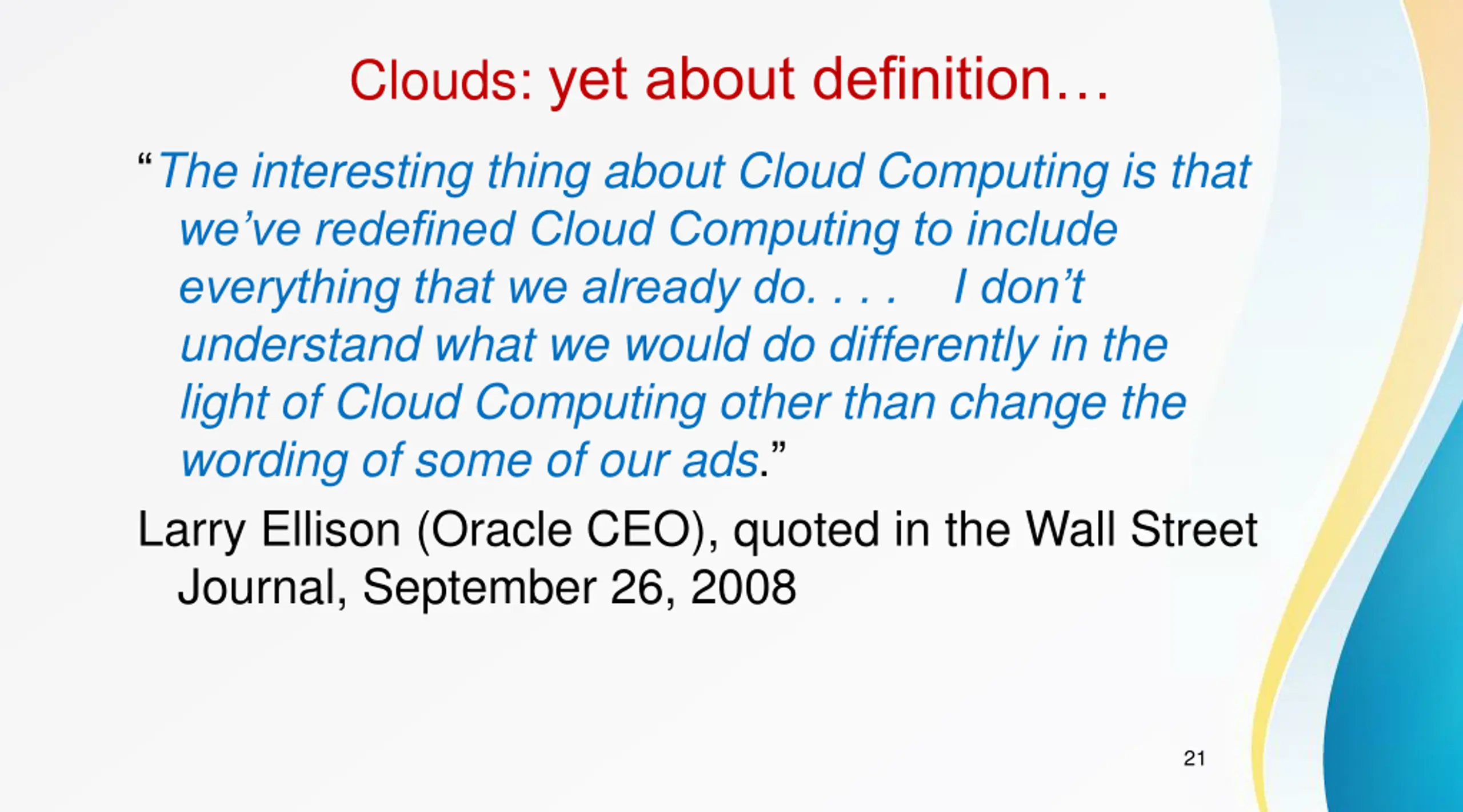 Clouds: yet about definition…

“The interesting thing about Cloud Computing is that we’ve redefined Cloud Computing to include everything that we already do. . . .    I don’t understand what we would do differently in the light of Cloud Computing other than change the wording of some of our ads.”

Larry Ellison (Oracle CEO), quoted in the Wall Street Journal, September 26, 2008

21